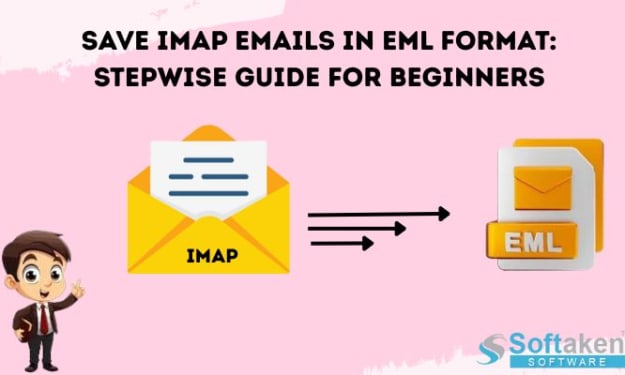 SAVE IMAP EMAILS IN EML FORMAT: STEPWISE GUIDE FOR BEGINNERS

IMAP

EML

Softaken
SOFTWARE